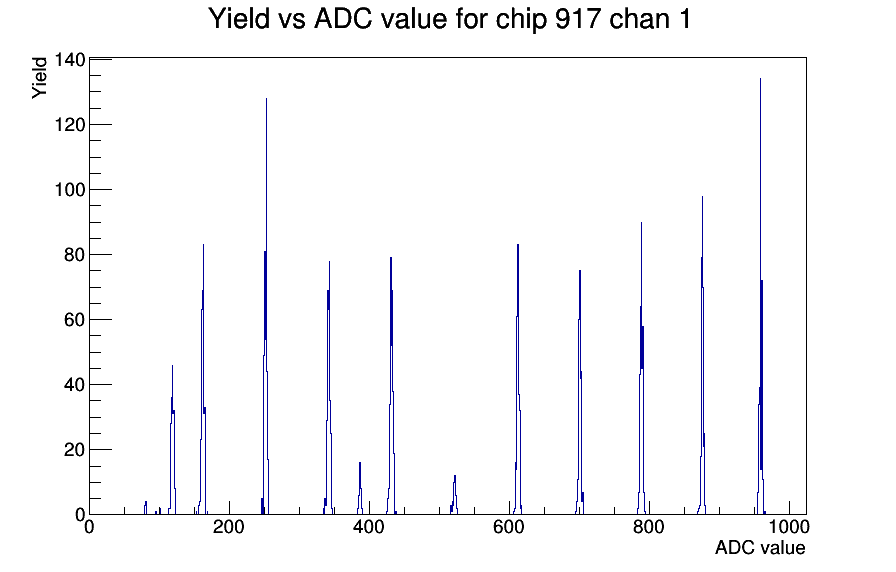 Yield vs ADC value for chip 917 chan 1

Yield

140
120
100
80
60
40
20
0

0
200
400
600
800
1000

ADC value